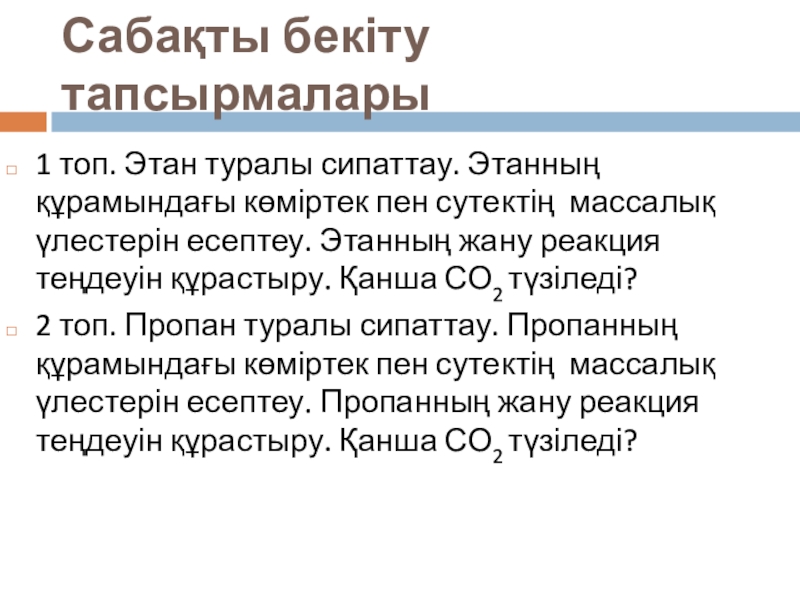 Сабақты бекіту тапсырмалары

1 топ. Этан туралы сипаттау. Этанның құрамындағы көміртек пен сутектің массалық үлестерін есептеу. Этанның жану реакция теңдеуін құрастыру. Қанша $CO_2$ түзіледі?

2 топ. Пропан туралы сипаттау. Пропанның құрамындағы көміртек пен сутектің массалық үлестерін есептеу. Пропанның жану реакция теңдеуін құрастыру. Қанша $CO_2$ түзіледі?